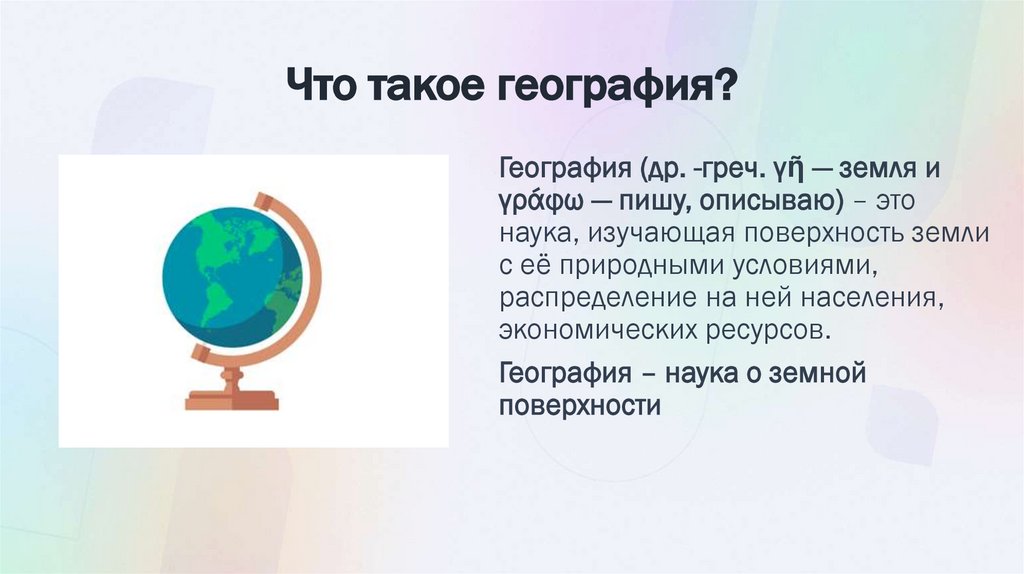 Что такое география?

География (др. -греч. γῆ — земля и γράφω — пишу, описываю) – это наука, изучающая поверхность земли с её природными условиями, распределение на ней населения, экономических ресурсов.

География – наука о земной поверхности